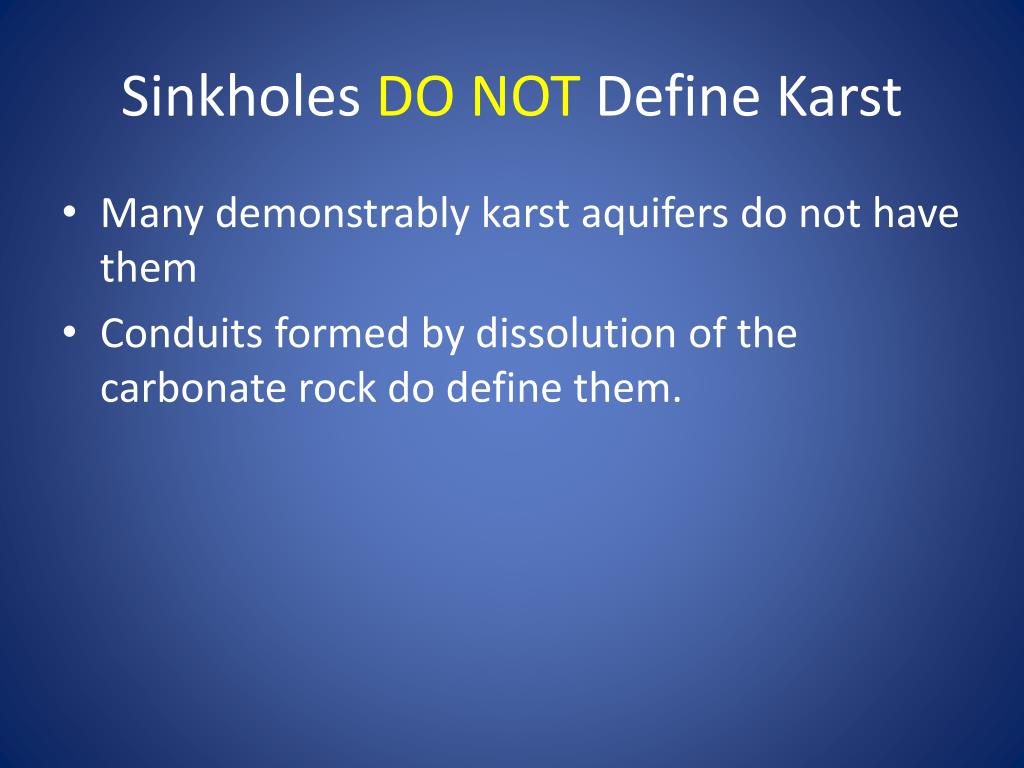 Sinkholes DO NOT Define Karst

• Many demonstrably karst aquifers do not have them

• Conduits formed by dissolution of the carbonate rock do define them.